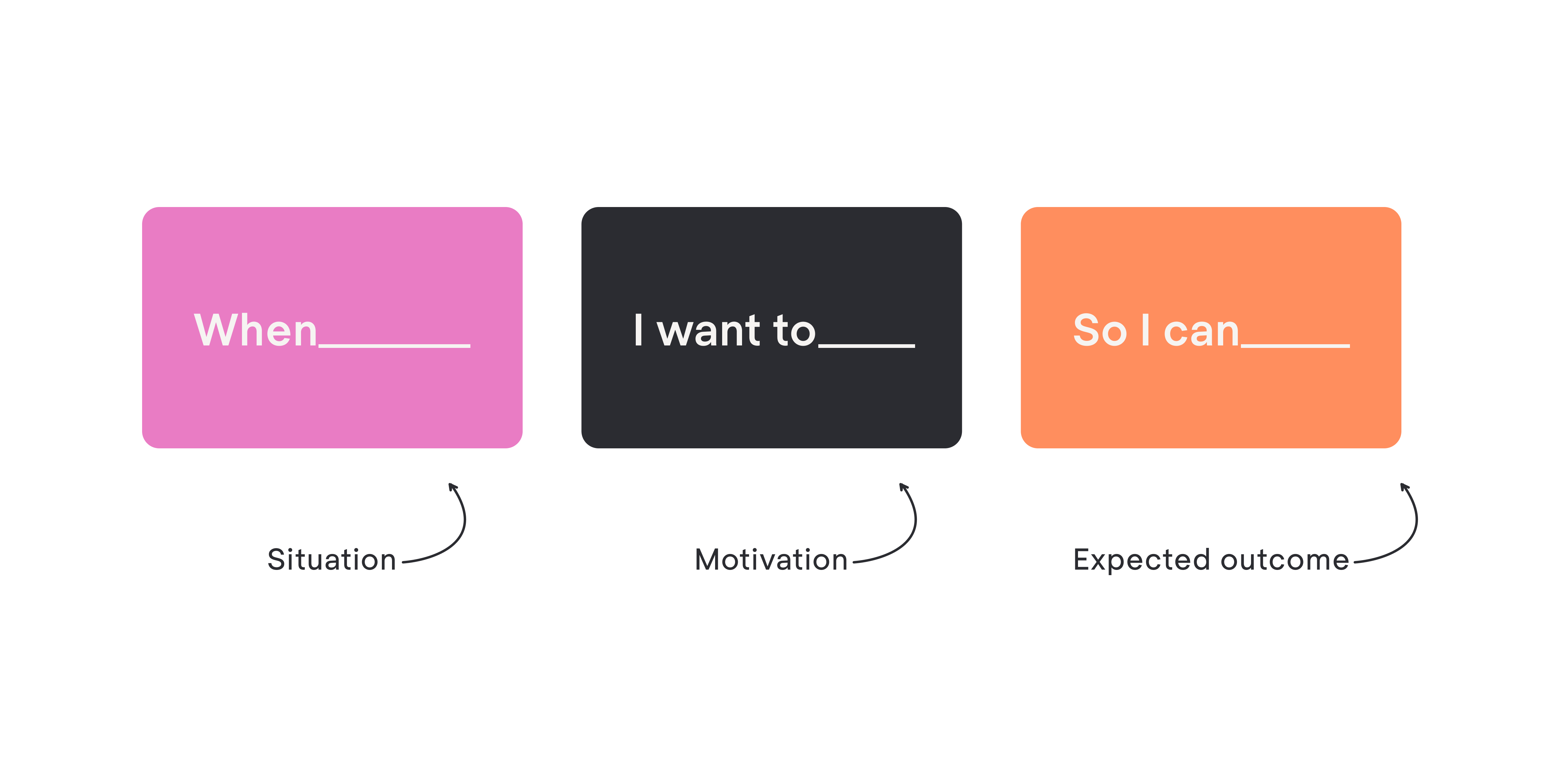 When______

I want to____

So I can_____

Situation

Motivation

Expected outcome